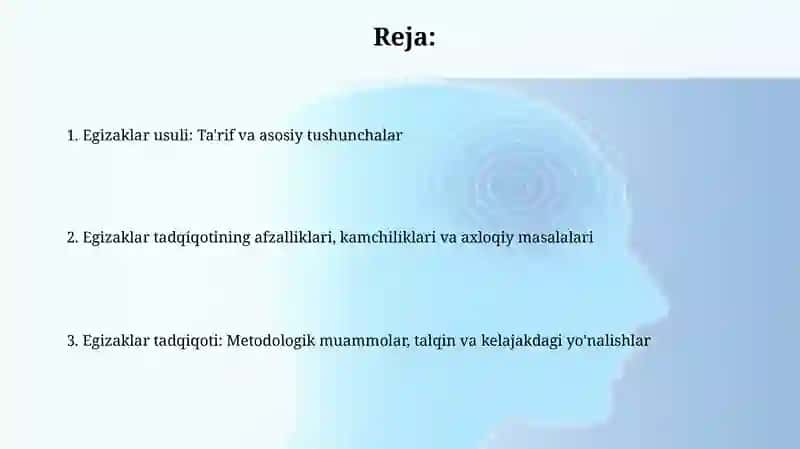 Reja:

1. Egizaklar usuli: Ta'rif va asosiy tushunchalar

2. Egizaklar tadqiqotining afzalliklari, kamchiliklari va axloqiy masalalari

3. Egizaklar tadqiqoti: Metodologik muammolar, talqin va kelajakdagi yo'nalishlar